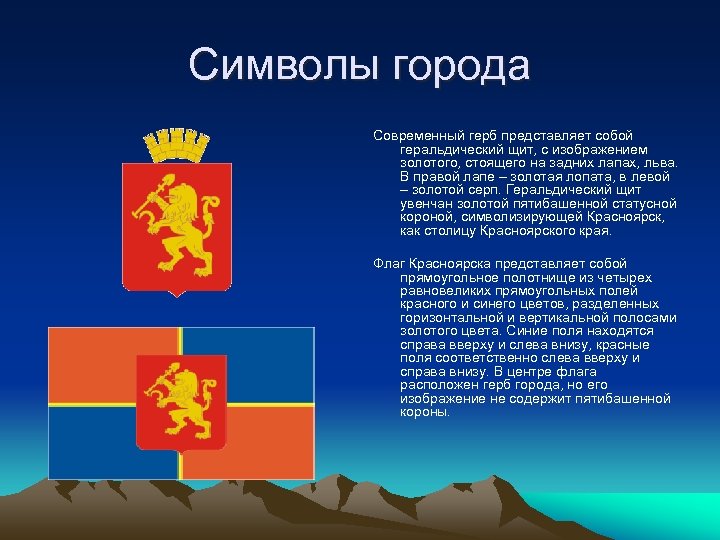 Символы города

Современный герб представляет собой геральдический щит, с изображением золотого, стоящего на задних лапах, льва. В правой лапе – золотая лопата, в левой – золотой серп. Геральдический щит увенчан золотой пятибашенной статусной короной, символизирующей Красноярск, как столицу Красноярского края.

Флаг Красноярска представляет собой прямоугольное полотнище из четырех равновеликих прямоугольных полей красного и синего цветов, разделенных горизонтальной и вертикальной полосами золотого цвета. Синие поля находятся справа вверху и слева внизу, красные поля соответственно слева вверху и справа внизу. В центре флага расположен герб города, но его изображение не содержит пятибашенной короны.